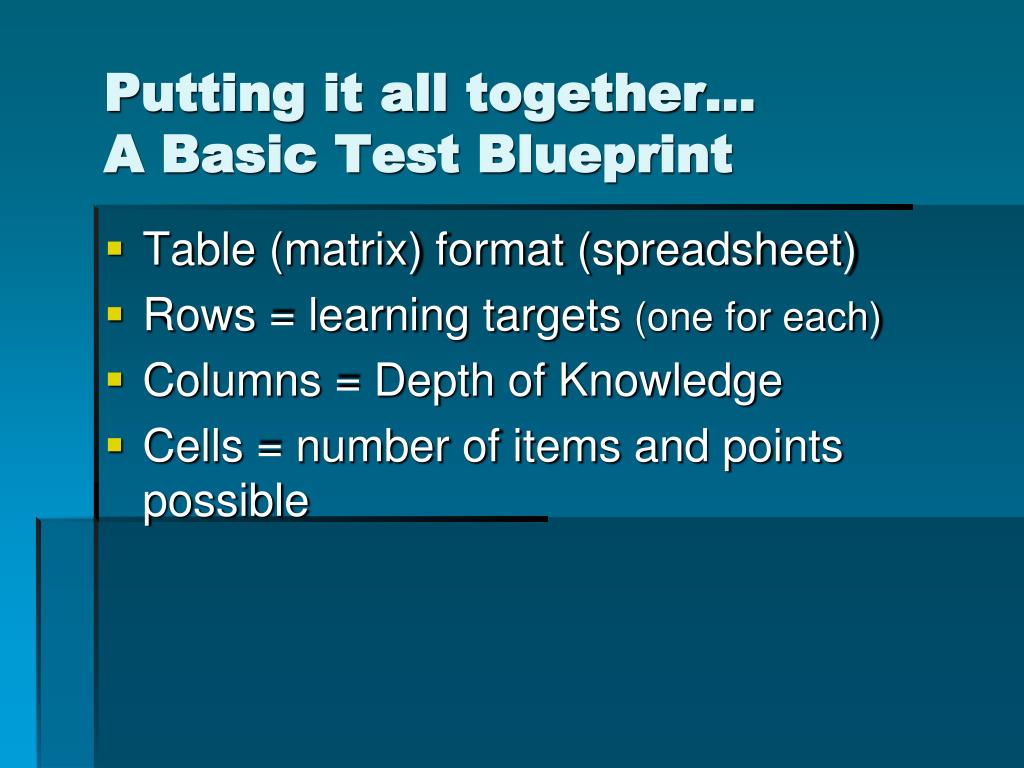 Putting it all together…
A Basic Test Blueprint

- Table (matrix) format (spreadsheet)
- Rows = learning targets (one for each)
- Columns = Depth of Knowledge
- Cells = number of items and points possible